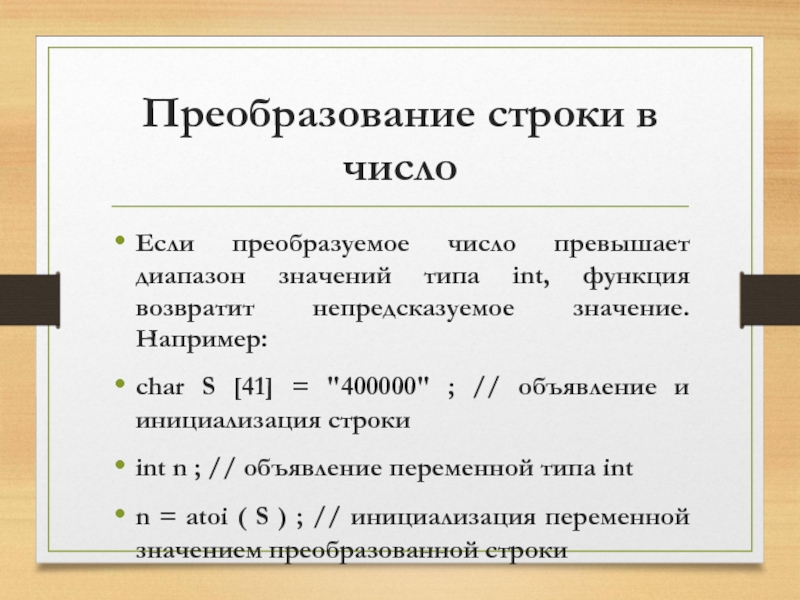 Преобразование строки в число

• Если преобразуемое число превышает диапазон значений типа int, функция возвратит непредсказуемое значение. Например:

• char S [41] = "400000" ; // объявление и инициализация строки

• int n ; // объявление переменной типа int

• n = atoi ( S ) ; // инициализация переменной значением преобразованной строки